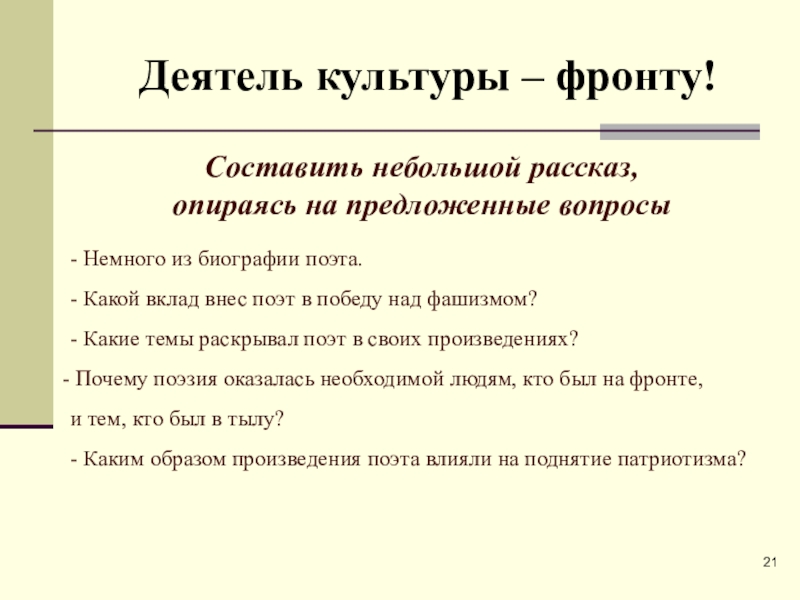 Деятель культуры – фронту!

Составить небольшой рассказ, опираясь на предложенные вопросы

- Немного из биографии поэта.

- Какой вклад внес поэт в победу над фашизмом?

- Какие темы раскрывал поэт в своих произведениях?

- Почему поэзия оказалась необходимой людям, кто был на фронте, и тем, кто был в тылу?

- Каким образом произведения поэта влияли на поднятие патриотизма?

21